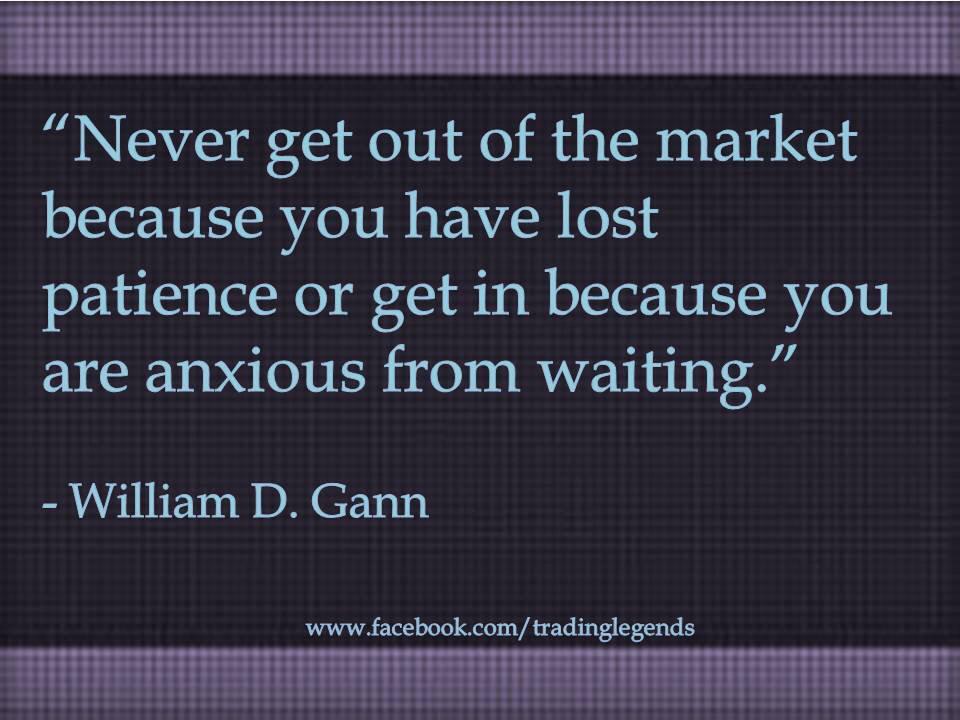 “Never get out of the market because you have lost patience or get in because you are anxious from waiting.”

- William D. Gann

www.facebook.com/tradinglegends